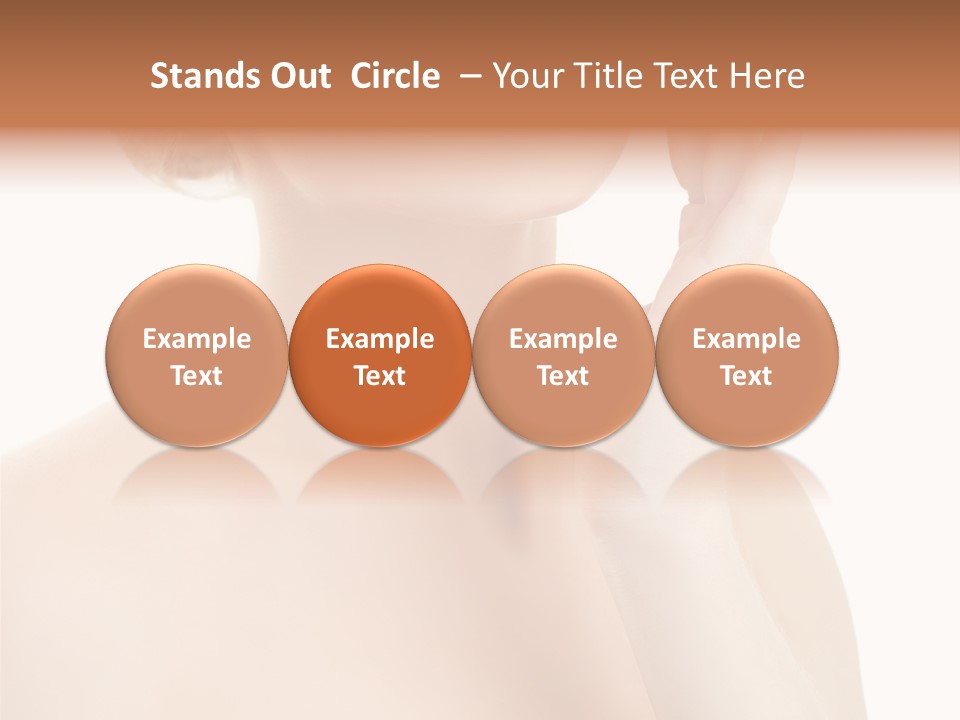 Stands Out Circle – Your Title Text Here

Example Text

Example Text

Example Text

Example Text